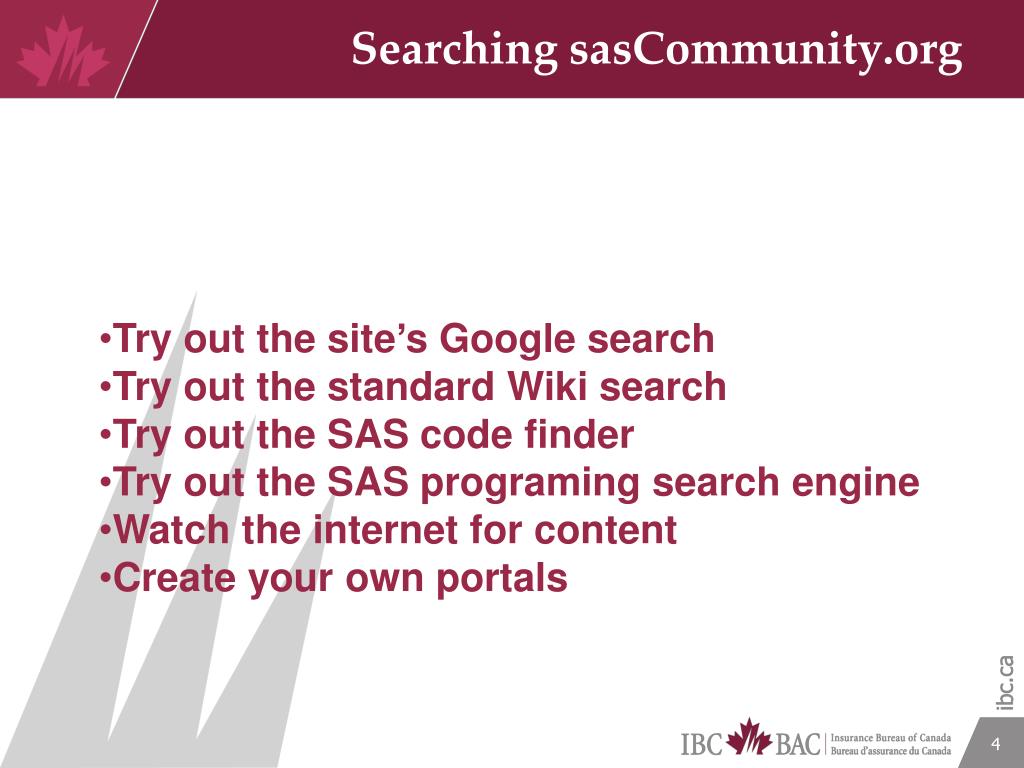 Searching sasCommunity.org

•Try out the site's Google search
•Try out the standard Wiki search
•Try out the SAS code finder
•Try out the SAS programing search engine
•Watch the internet for content
•Create your own portals

ibc.ca

IBC BAC Insurance Bureau of Canada
Bureau d'assurance du Canada

4